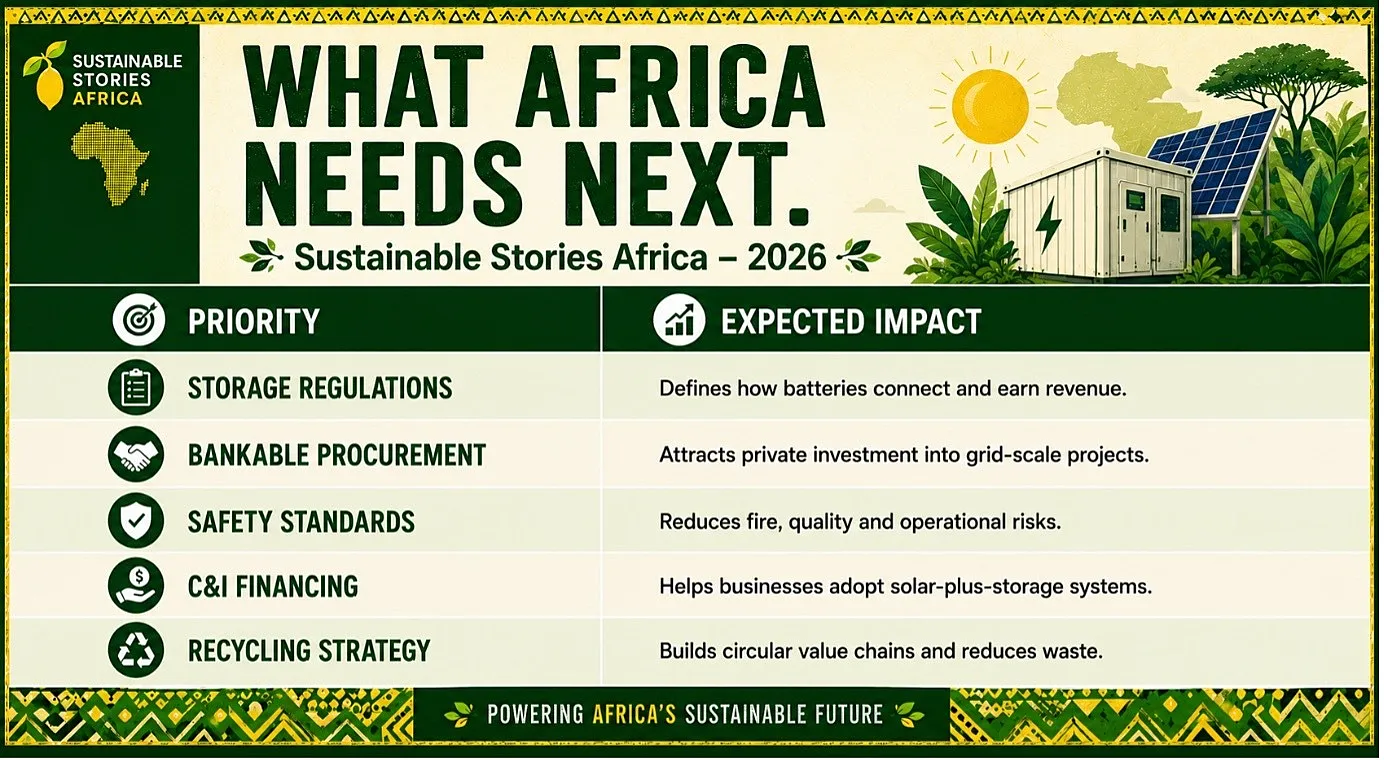 SUSTAINABLE STORIES AFRICA

WHAT AFRICA NEEDS NEXT.

Sustainable Stories Africa – 2026

| PRIORITY | EXPECTED IMPACT |
|---|---|
| STORAGE REGULATIONS | Defines how batteries connect and earn revenue. |
| BANKABLE PROCUREMENT | Attracts private investment into grid-scale projects. |
| SAFETY STANDARDS | Reduces fire, quality and operational risks. |
| C&I FINANCING | Helps businesses adopt solar-plus-storage systems. |
| RECYCLING STRATEGY | Builds circular value chains and reduces waste. |

POWERING AFRICA'S SUSTAINABLE FUTURE